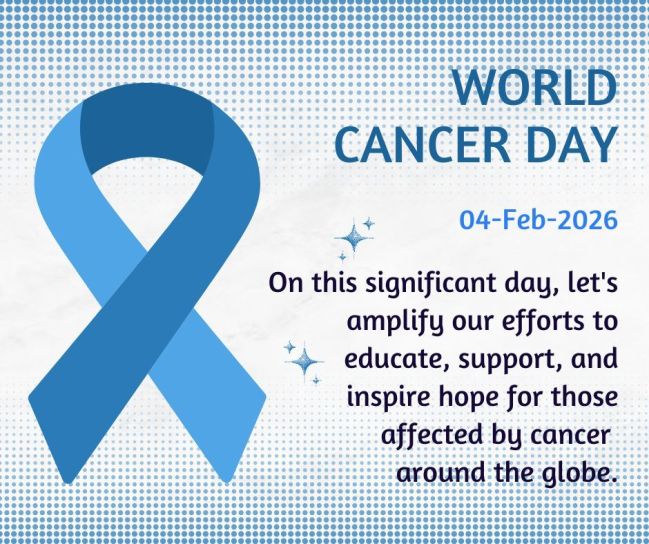 WORLD CANCER DAY

04-Feb-2026

On this significant day, let's amplify our efforts to educate, support, and inspire hope for those affected by cancer around the globe.